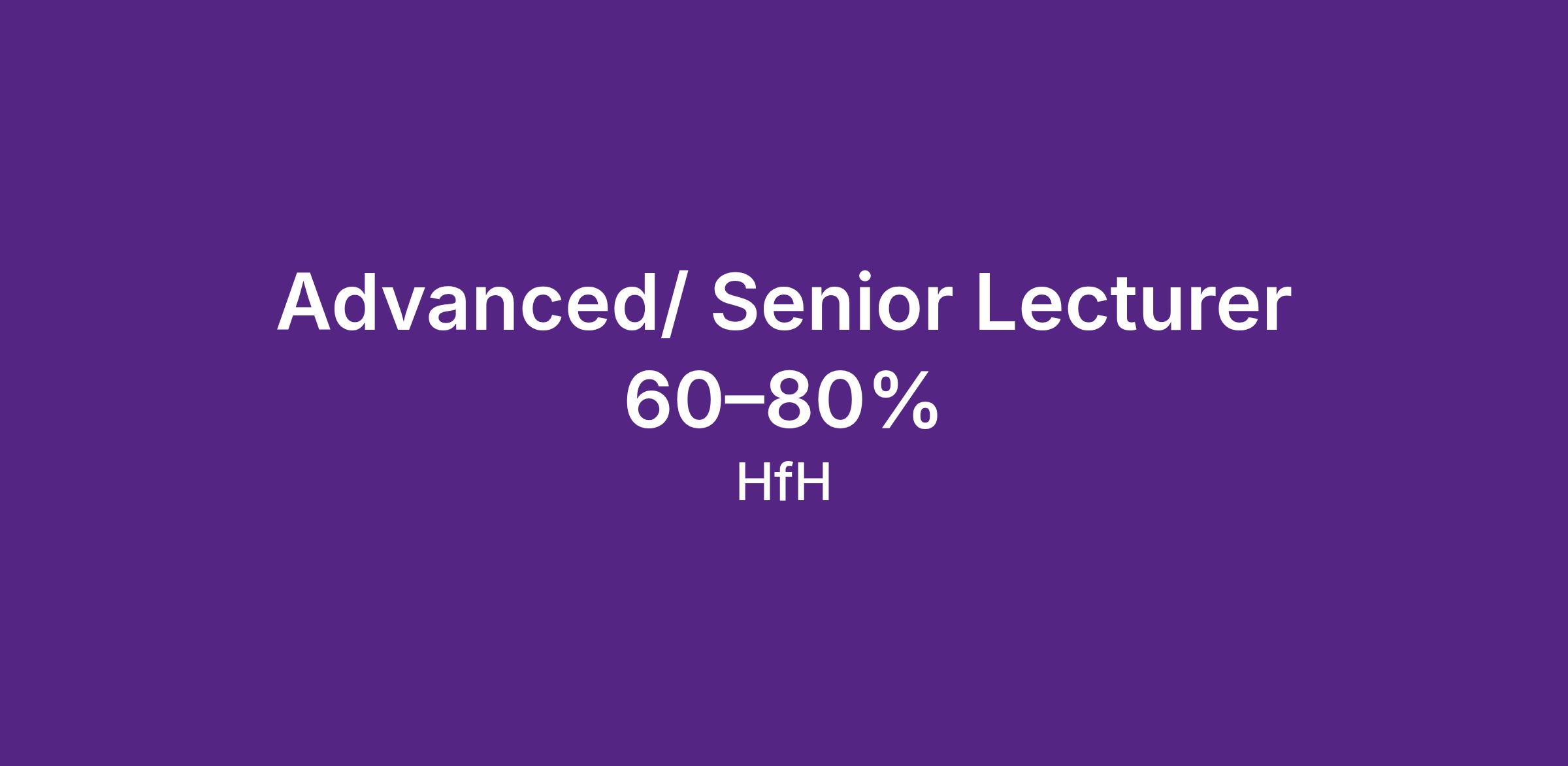 Advanced/ Senior Lecturer
60–80%
HfH